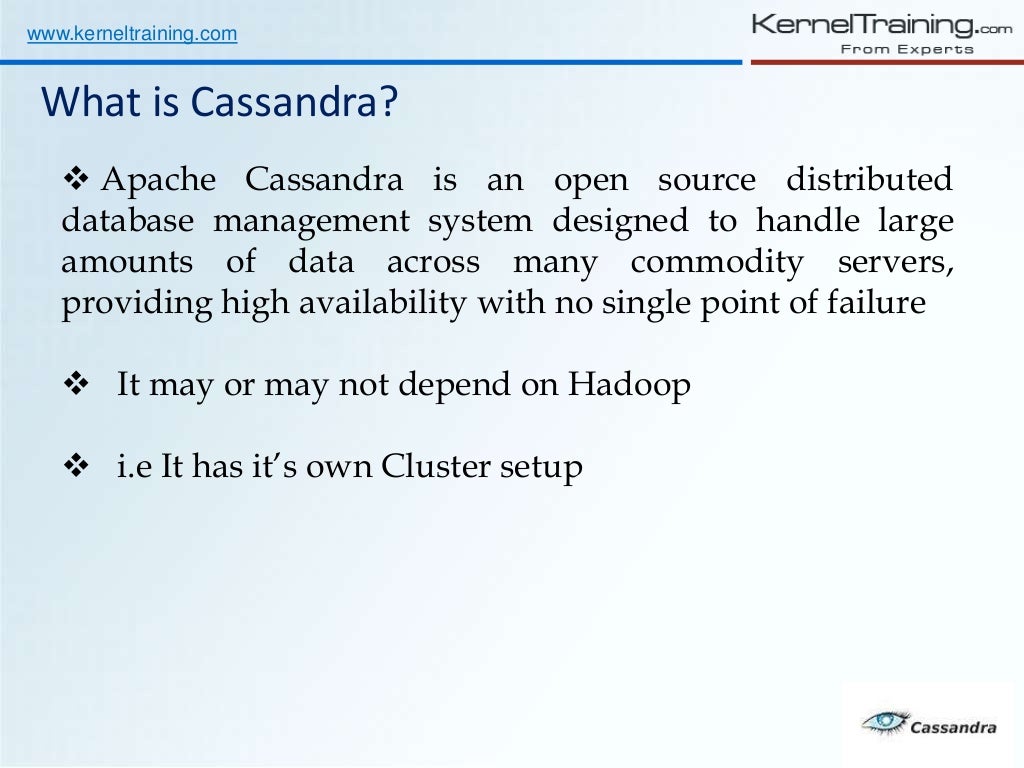 www.kerneltraining.com

KernelTraining.com
From Experts

What is Cassandra?

❖ Apache Cassandra is an open source distributed database management system designed to handle large amounts of data across many commodity servers, providing high availability with no single point of failure

❖ It may or may not depend on Hadoop

❖ i.e It has it's own Cluster setup

Cassandra